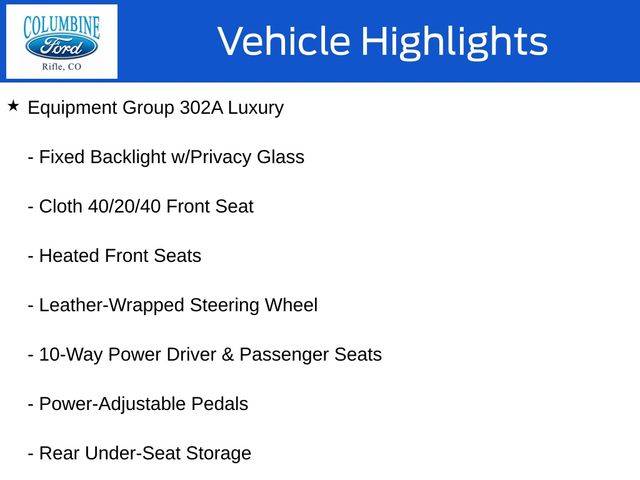 COLUMBINE
Ford
Rifle, CO

Vehicle Highlights

★ Equipment Group 302A Luxury

- Fixed Backlight w/Privacy Glass

- Cloth 40/20/40 Front Seat

- Heated Front Seats

- Leather-Wrapped Steering Wheel

- 10-Way Power Driver & Passenger Seats

- Power-Adjustable Pedals

- Rear Under-Seat Storage